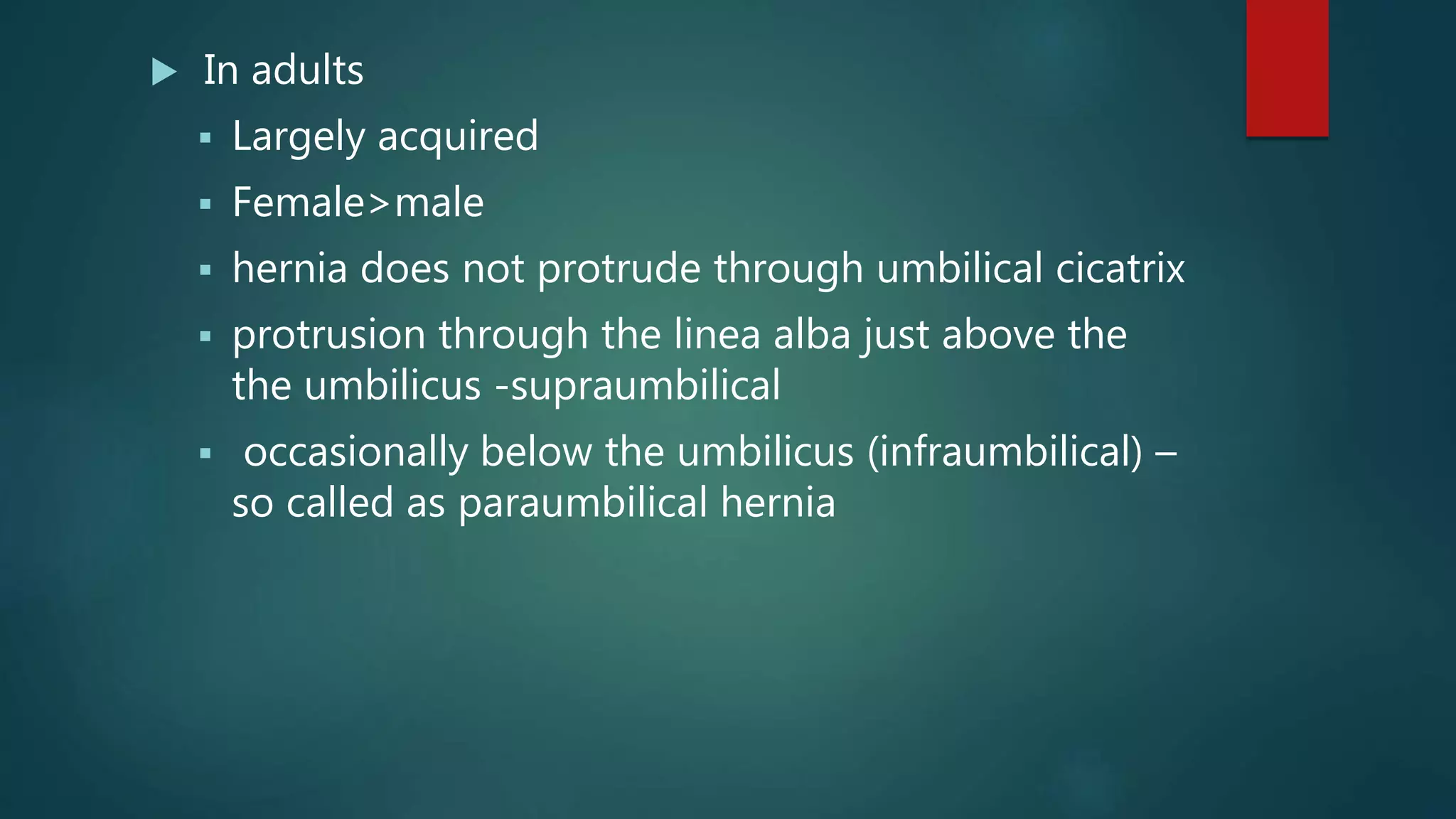 In adults

Largely acquired

Female>male

hernia does not protrude through umbilical cicatrix

protrusion through the linea alba just above the the umbilicus -supraumbilical

occasionally below the umbilicus (infraumbilical) – so called as paraumbilical hernia